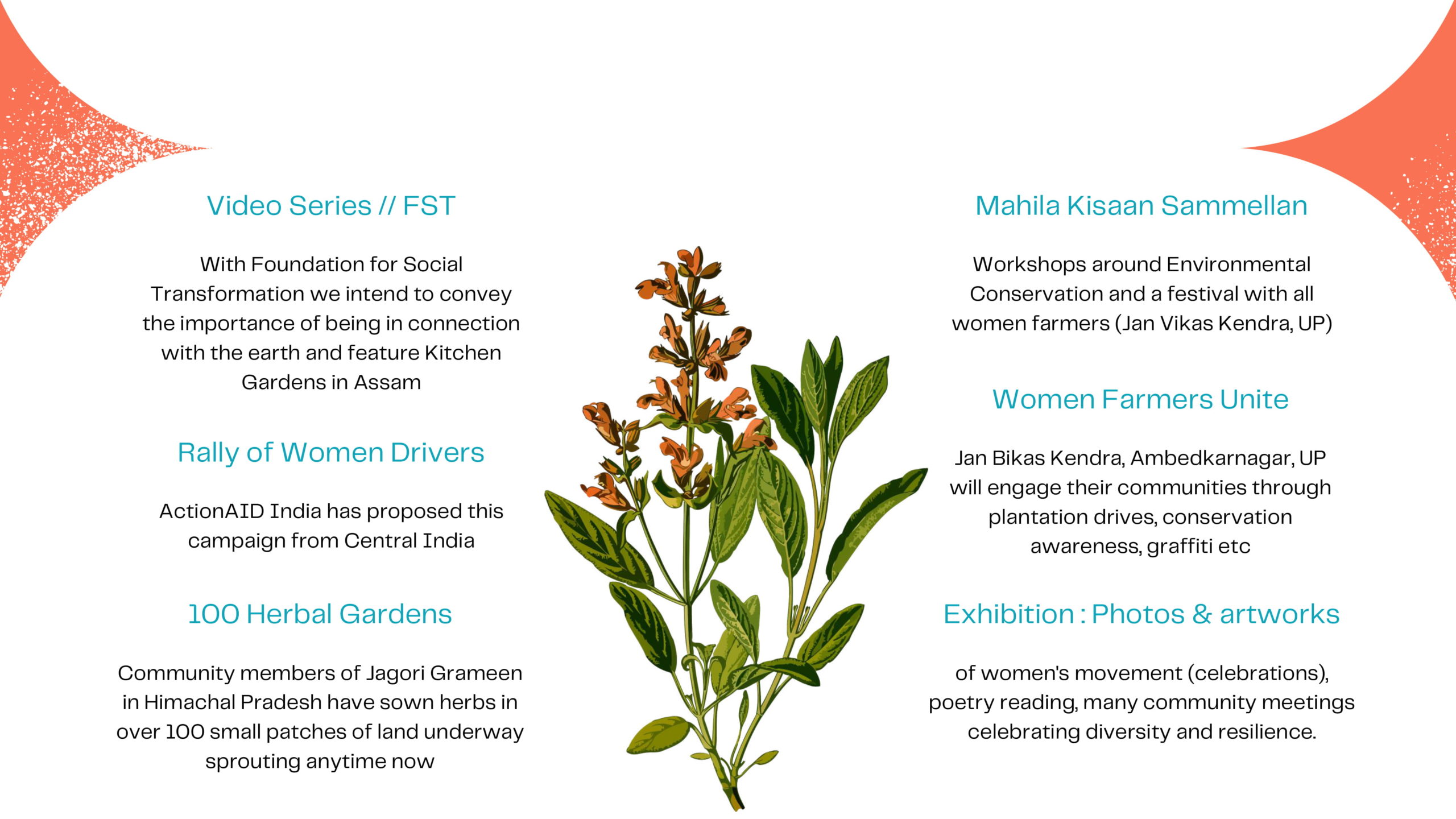 Video Series // FST

With Foundation for Social Transformation we intend to convey the importance of being in connection with the earth and feature Kitchen Gardens in Assam

Rally of Women Drivers

ActionAID India has proposed this campaign from Central India

100 Herbal Gardens

Community members of Jagori Grameen in Himachal Pradesh have sown herbs in over 100 small patches of land underway sprouting anytime now

Mahila Kisaan Sammellan

Workshops around Environmental Conservation and a festival with all women farmers (Jan Vikas Kendra, UP)

Women Farmers Unite

Jan Bikas Kendra, Ambedkarnagar, UP will engage their communities through plantation drives, conservation awareness, graffiti etc

Exhibition : Photos & artworks

of women's movement (celebrations), poetry reading, many community meetings celebrating diversity and resilience.